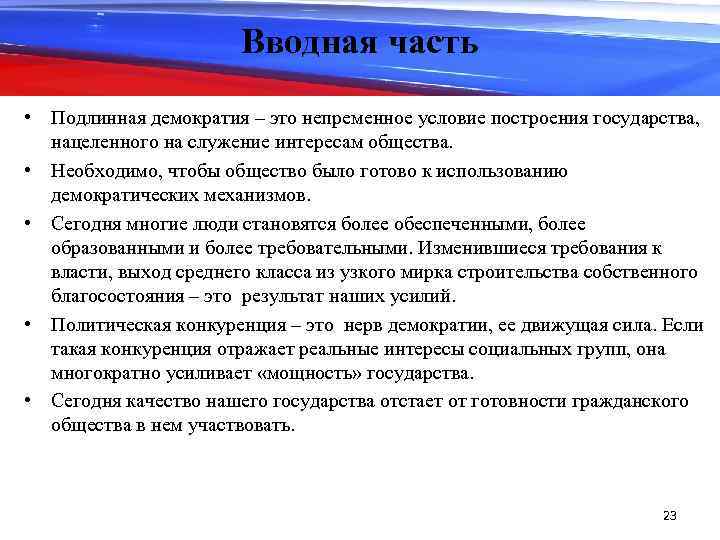 Вводная часть

• Подлинная демократия – это непременное условие построения государства, нацеленного на служение интересам общества.
• Необходимо, чтобы общество было готово к использованию демократических механизмов.
• Сегодня многие люди становятся более обеспеченными, более образованными и более требовательными. Изменившиеся требования к власти, выход среднего класса из узкого мирка строительства собственного благосостояния – это результат наших усилий.
• Политическая конкуренция – это нерв демократии, ее движущая сила. Если такая конкуренция отражает реальные интересы социальных групп, она многократно усиливает «мощность» государства.
• Сегодня качество нашего государства отстает от готовности гражданского общества в нем участвовать.

23